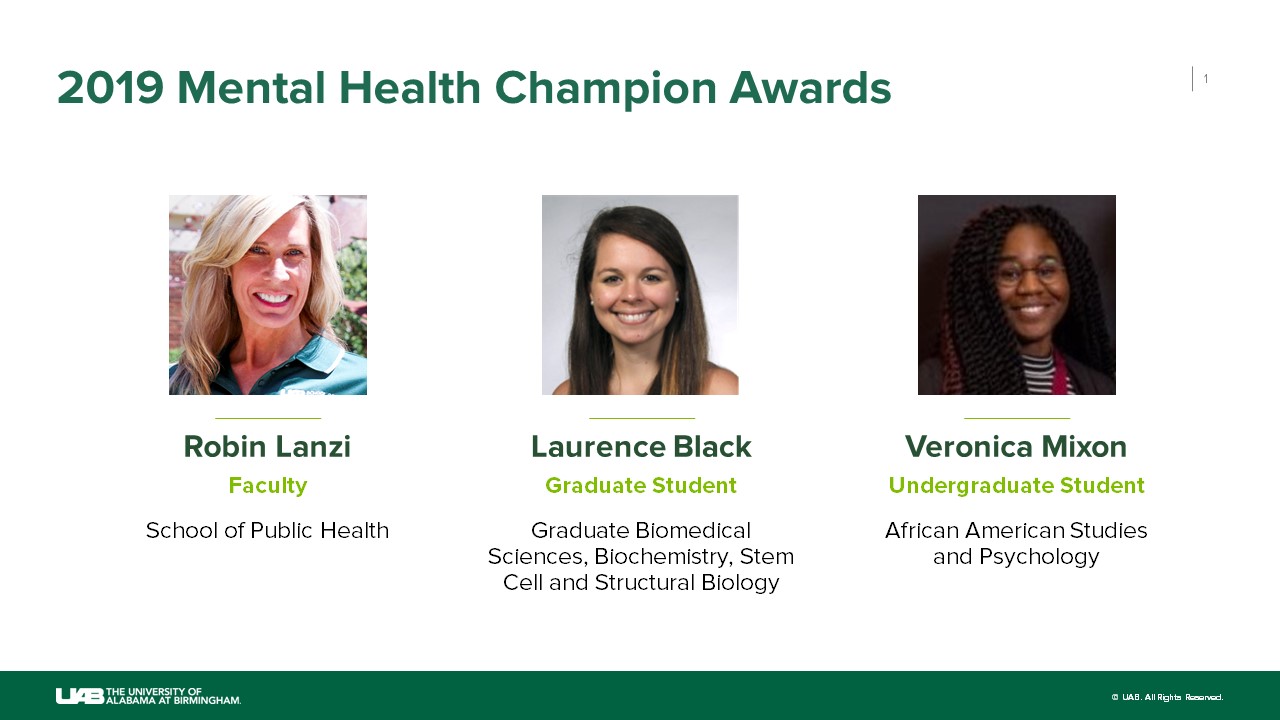 2019 Mental Health Champion Awards

1

Robin Lanzi
Faculty
School of Public Health

Laurence Black
Graduate Student
Graduate Biomedical Sciences, Biochemistry, Stem Cell and Structural Biology

Veronica Mixon
Undergraduate Student
African American Studies and Psychology

UAB THE UNIVERSITY OF ALABAMA AT BIRMINGHAM.

© UAB. All Rights Reserved.